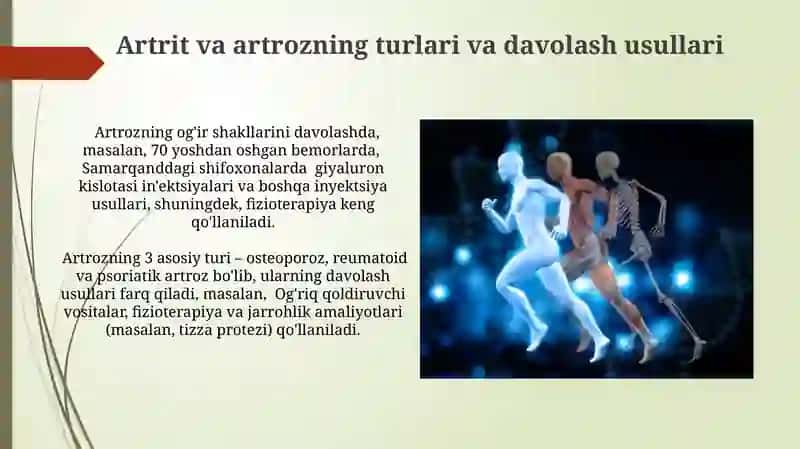 Artrit va artrozning turlari va davolash usullari

Artrozning og'ir shakllarini davolashda, masalan, 70 yoshdan oshgan bemorlarda, Samarqanddagi shifoxonalarda giyaluron kislotasi in'ektsiyalari va boshqa inyektsiya usullari, shuningdek, fizioterapiya keng qo'llaniladi.

Artrozning 3 asosiy turi – osteoporoz, reumatoid va psoriatik artroz bo'lib, ularning davolash usullari farq qiladi, masalan, Og'riq qoldiruvchi vositalar, fizioterapiya va jarrohlik amaliyotlari (masalan, tizza protezi) qo'llaniladi.